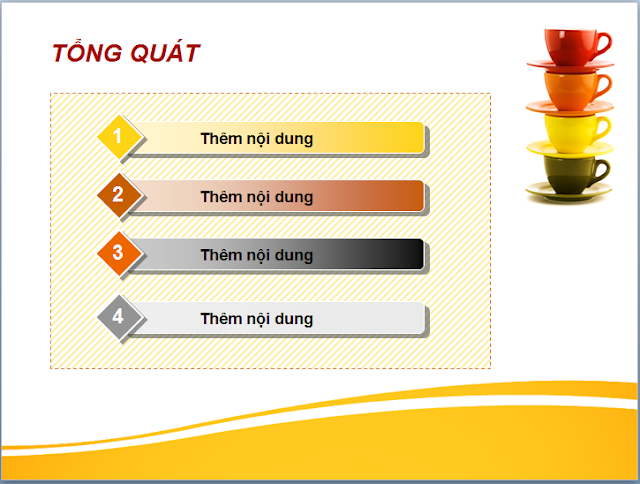 TỔNG QUÁT

1 Thêm nội dung

2 Thêm nội dung

3 Thêm nội dung

4 Thêm nội dung